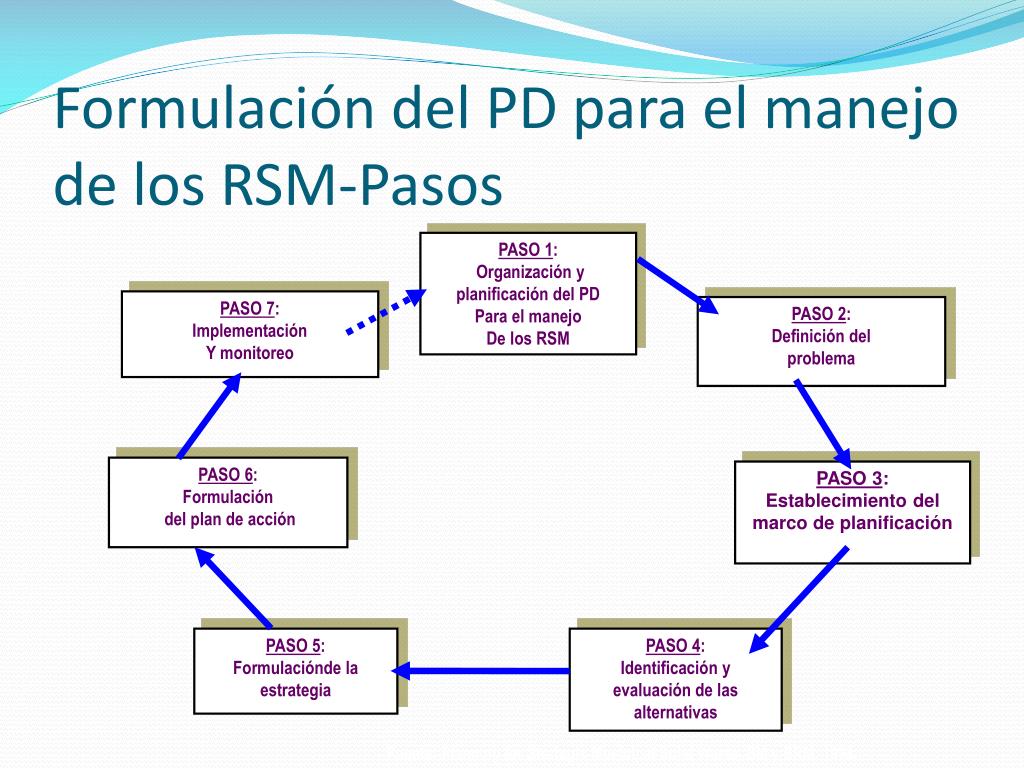 Formulación del PD para el manejo de los RSM-Pasos

PASO 1:
Organización y planificación del PD
Para el manejo
De los RSM

PASO 2:
Definición del problema

PASO 3:
Establecimiento del marco de planificación

PASO 4:
Identificación y evaluación de las alternativas

PASO 5:
Formulaciónde la estrategia

PASO 6:
Formulación
del plan de acción

PASO 7:
Implementación
Y monitoreo